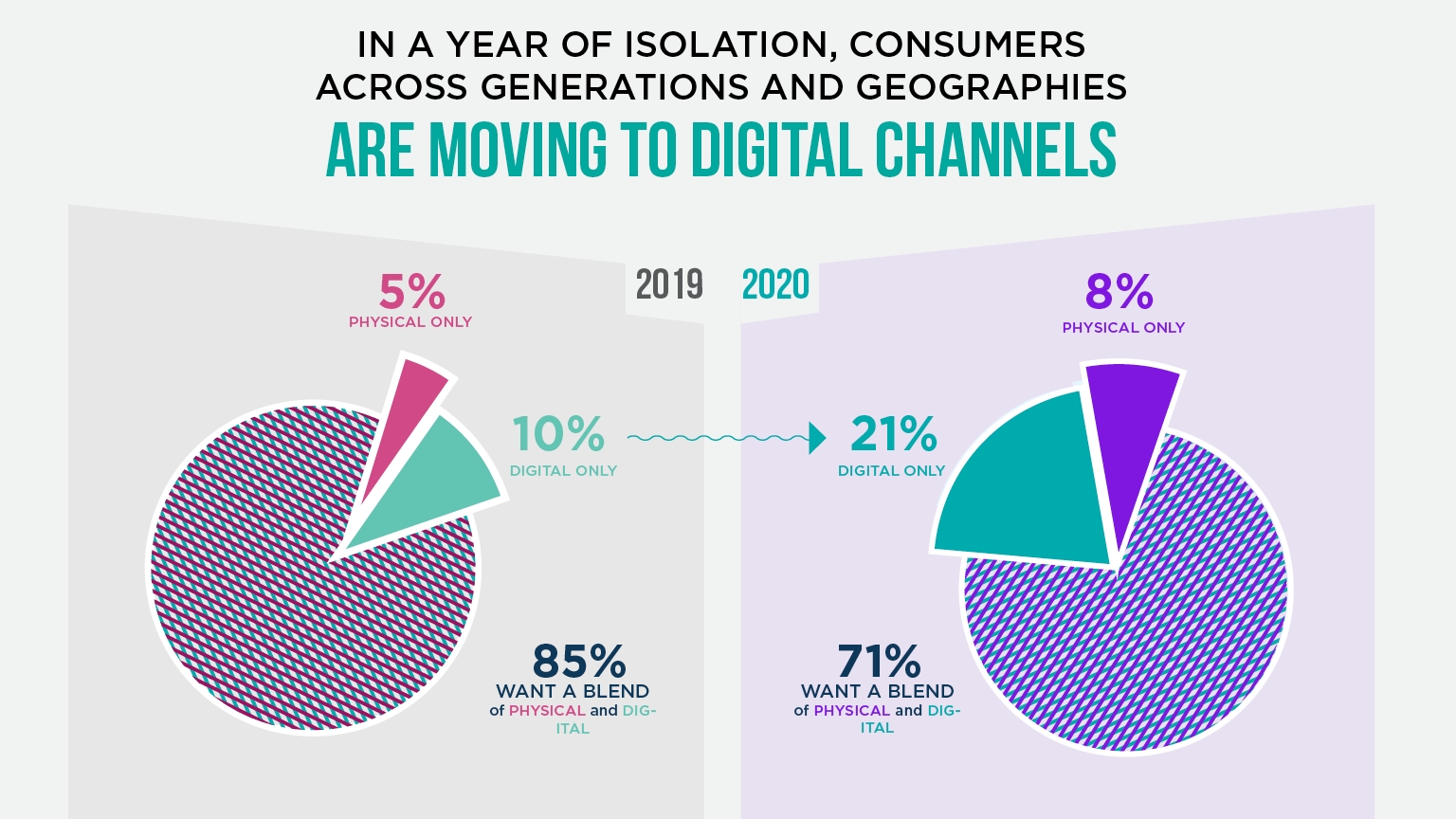 IN A YEAR OF ISOLATION, CONSUMERS ACROSS GENERATIONS AND GEOGRAPHIES

ARE MOVING TO DIGITAL CHANNELS

2019

2020

5%
PHYSICAL ONLY

10%
DIGITAL ONLY

85%
WANT A BLEND of PHYSICAL and DIGITAL

8%
PHYSICAL ONLY

21%
DIGITAL ONLY

71%
WANT A BLEND of PHYSICAL and DIGITAL